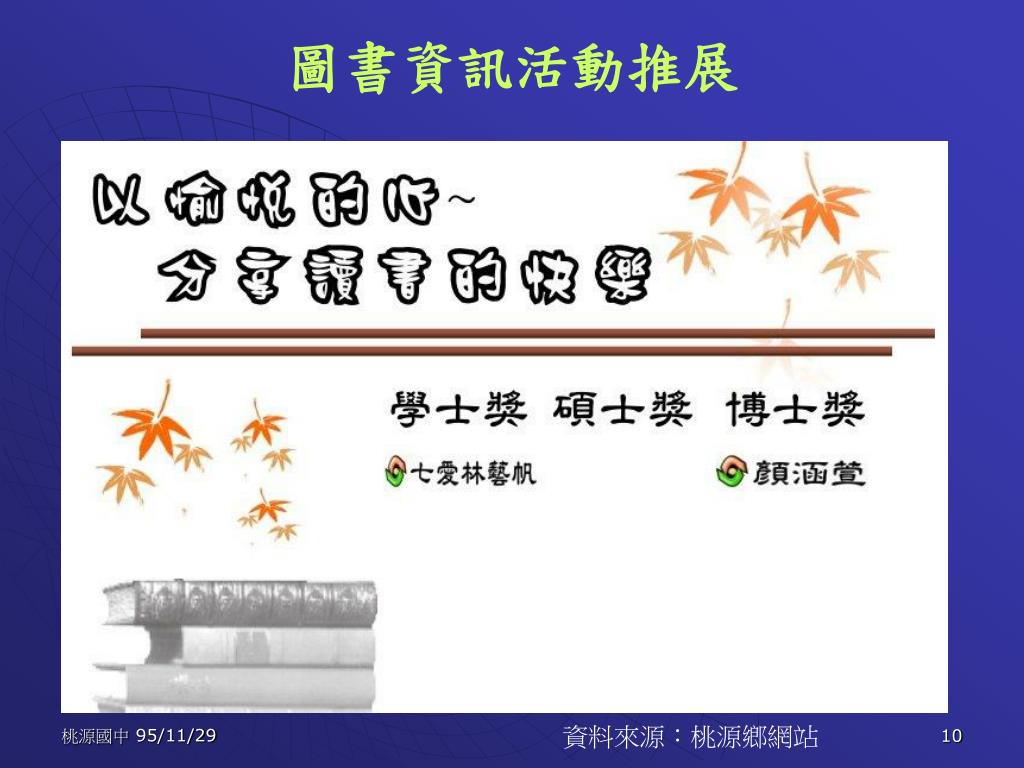 圖書資訊活動推展

以愉悅的心~
分享讀書的快樂

學士獎 碩士獎 博士獎

七愛林藝帆

顏涵萱

桃源國中 95/11/29

資料來源：桃源鄉網站

10